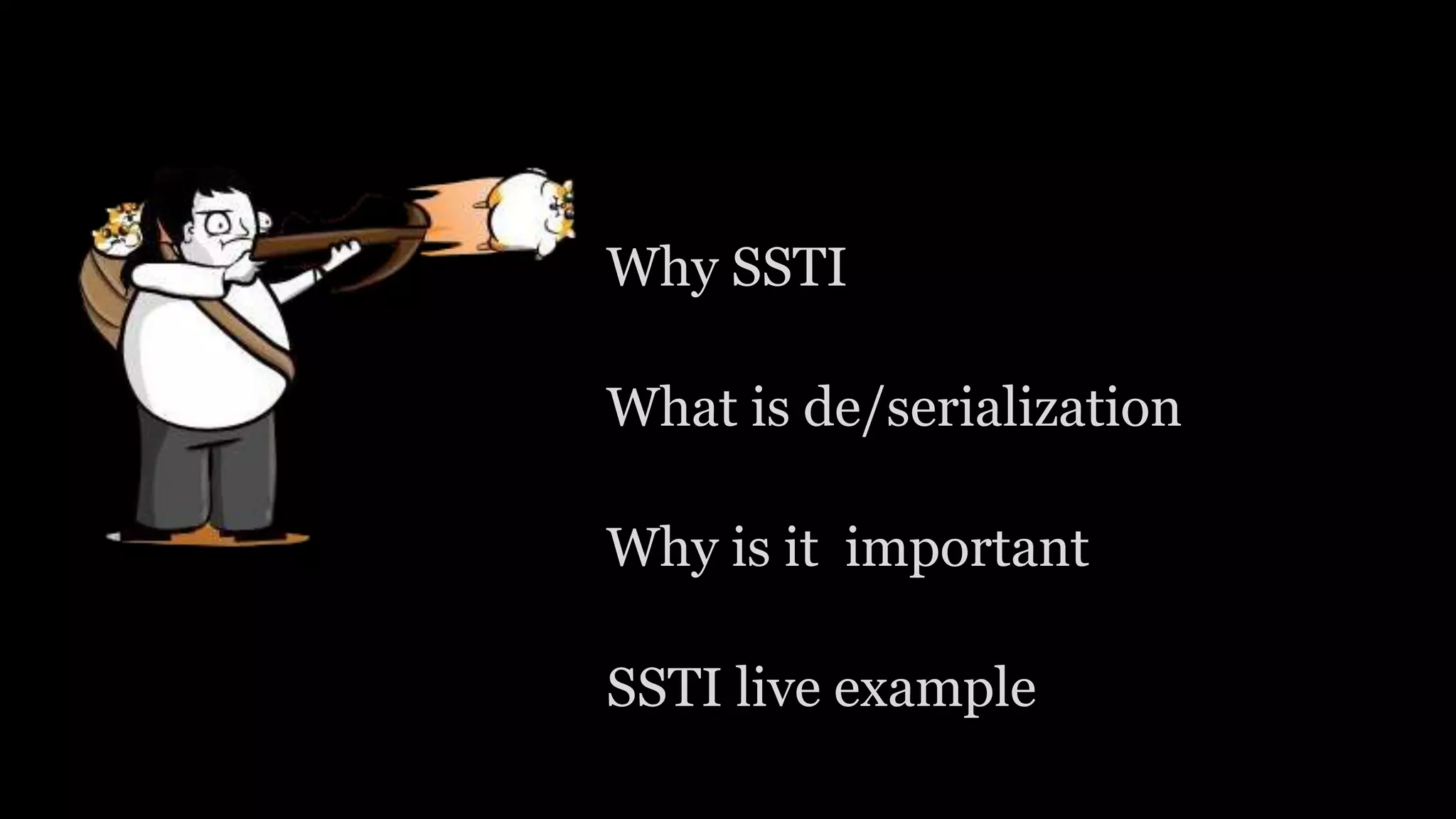 Why SSTI

What is de/serialization

Why is it  important

SSTI live example